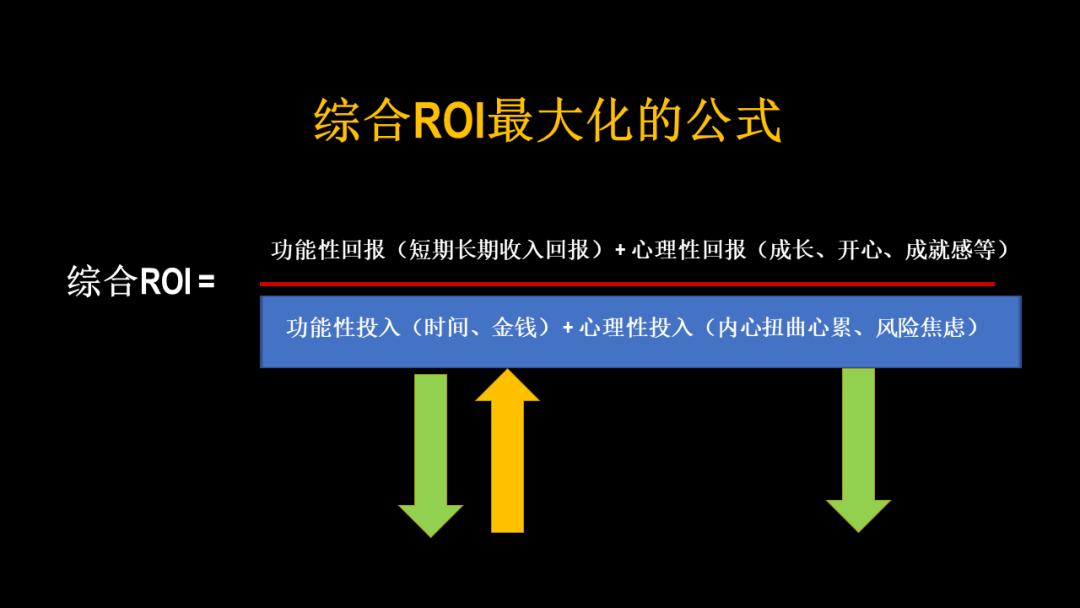 综合ROI最大化的公式

综合ROI =

功能性回报（短期长期收入回报）+ 心理性回报（成长、开心、成就感等）

功能性投入（时间、金钱）+ 心理性投入（内心扭曲心累、风险焦虑）